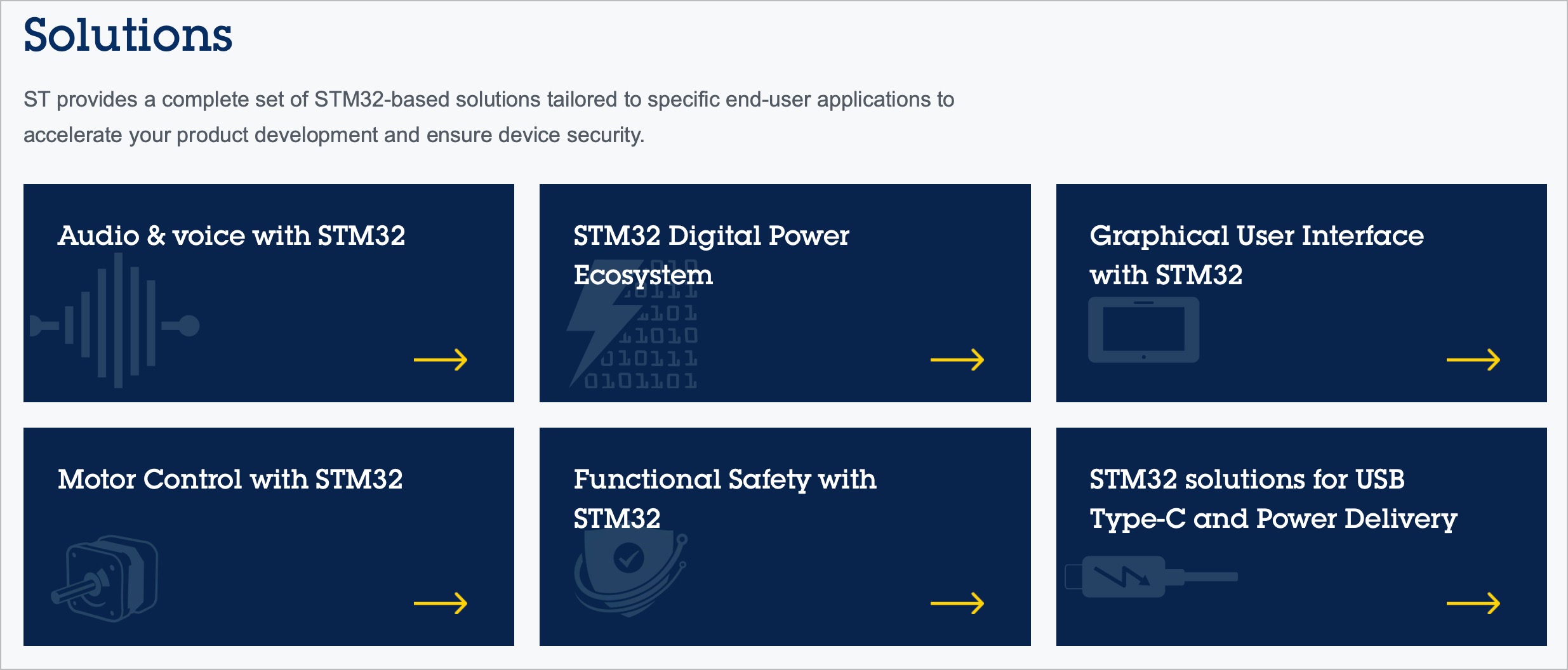 Solutions

ST provides a complete set of STM32-based solutions tailored to specific end-user applications to accelerate your product development and ensure device security.

Audio & voice with STM32

STM32 Digital Power Ecosystem

Graphical User Interface with STM32

Motor Control with STM32

Functional Safety with STM32

STM32 solutions for USB Type-C and Power Delivery